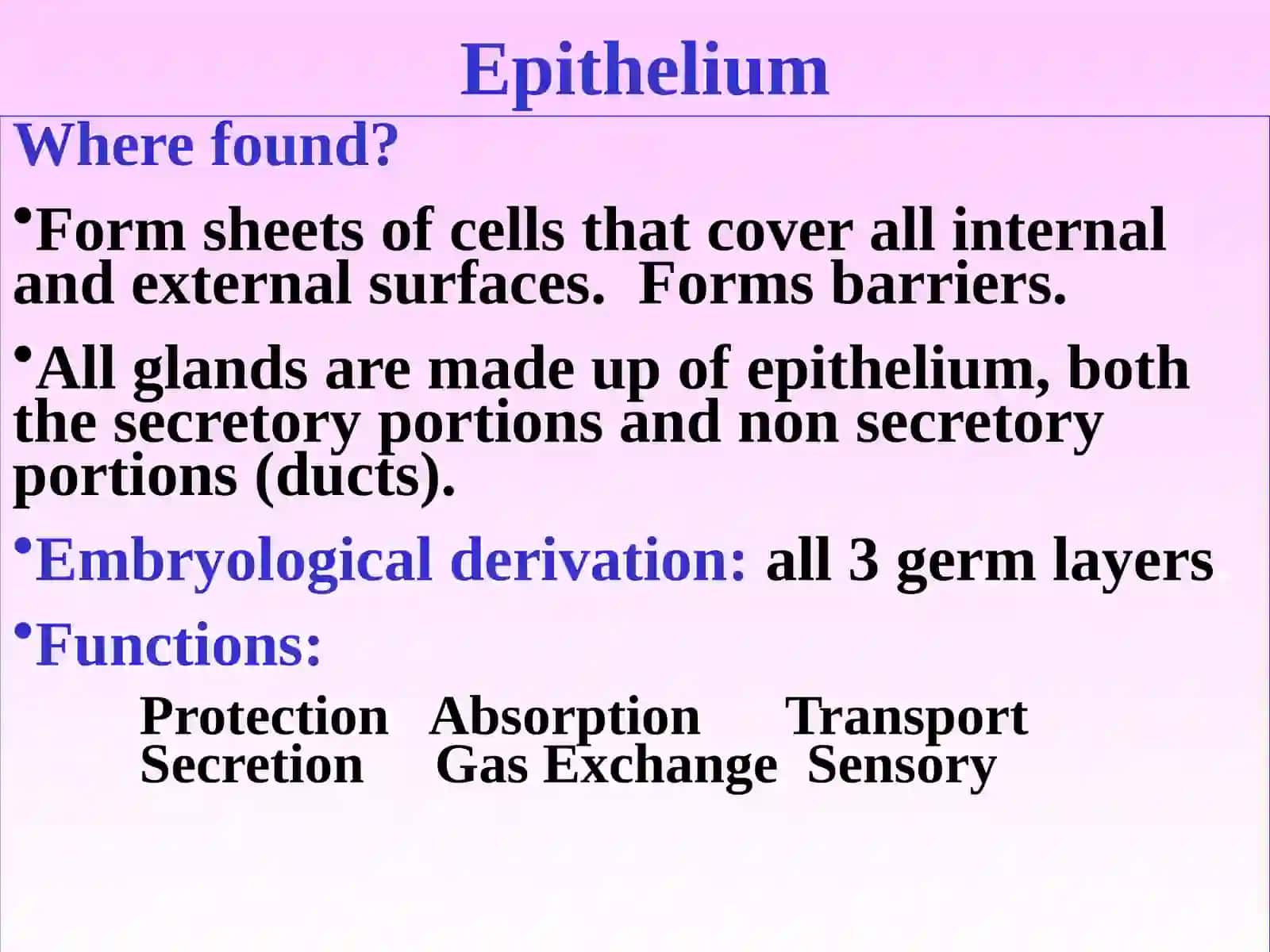 Epithelium

Where found?

•Form sheets of cells that cover all internal and external surfaces. Forms barriers.

•All glands are made up of epithelium, both the secretory portions and non secretory portions (ducts).

•Embryological derivation: all 3 germ layers

•Functions:

Protection Absorption Transport
Secretion Gas Exchange Sensory